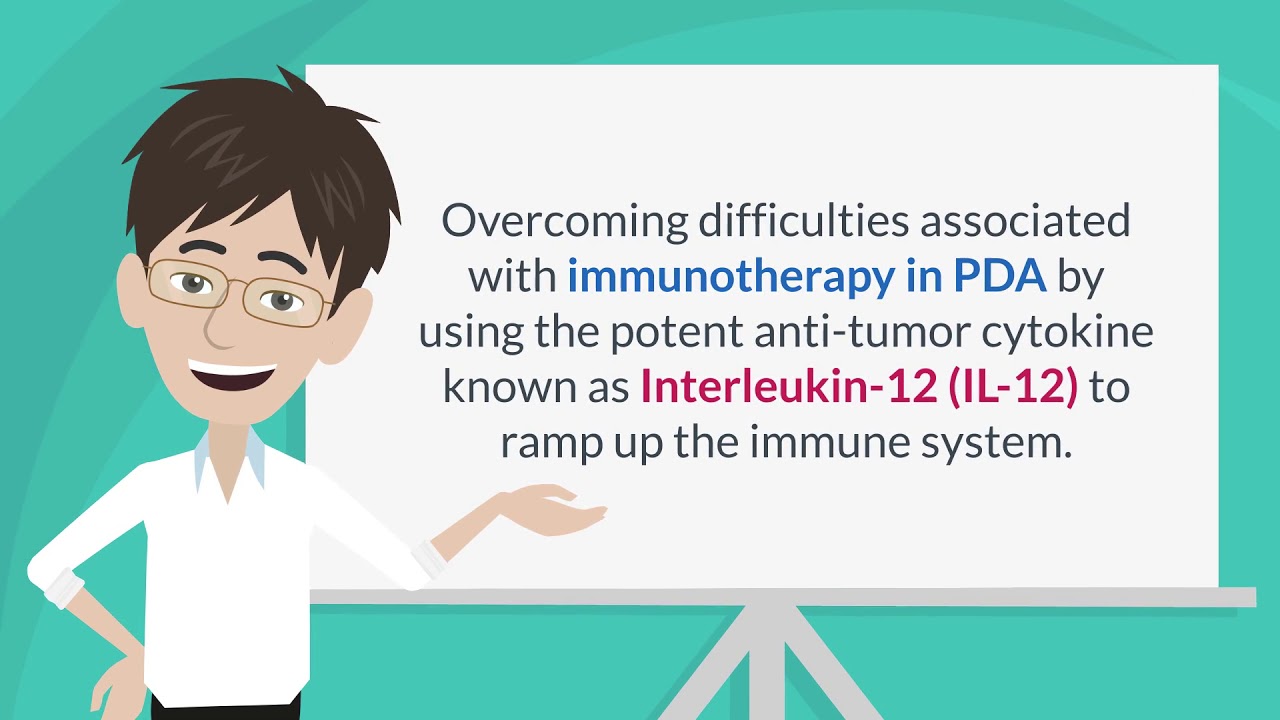 Overcoming difficulties associated with immunotherapy in PDA by using the potent anti-tumor cytokine known as Interleukin-12 (IL-12) to ramp up the immune system.